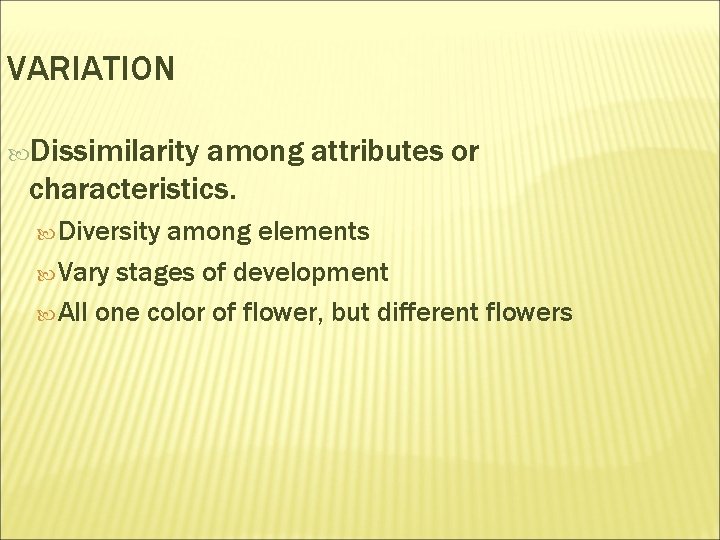 VARIATION

Dissimilarity among attributes or characteristics.

Diversity among elements

Vary stages of development

All one color of flower, but different flowers